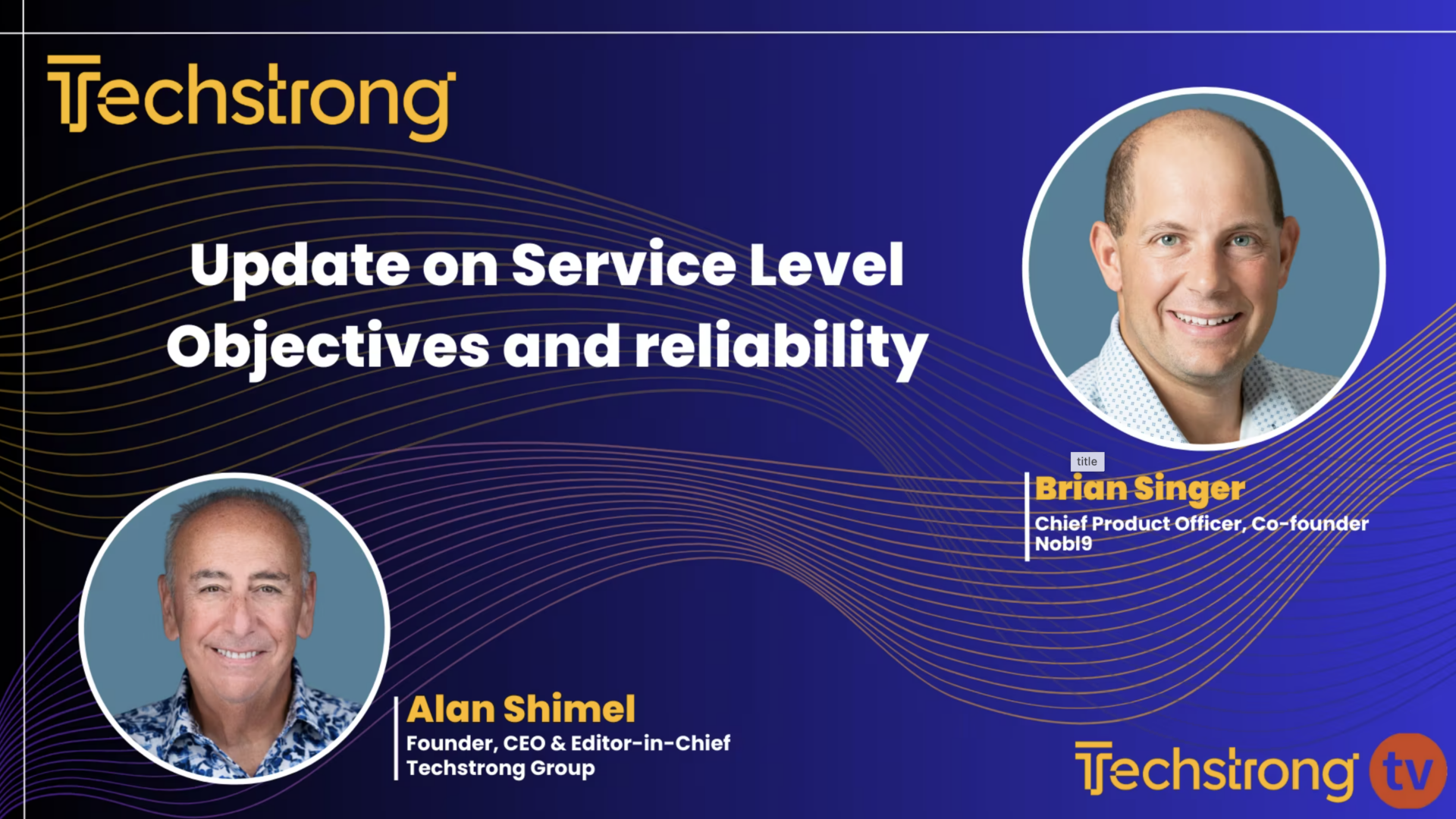 Techstrong

Update on Service Level Objectives and reliability

title

Brian Singer
Chief Product Officer, Co-founder
Nobl9

Alan Shimel
Founder, CEO & Editor-in-Chief
Techstrong Group

Techstrong tv